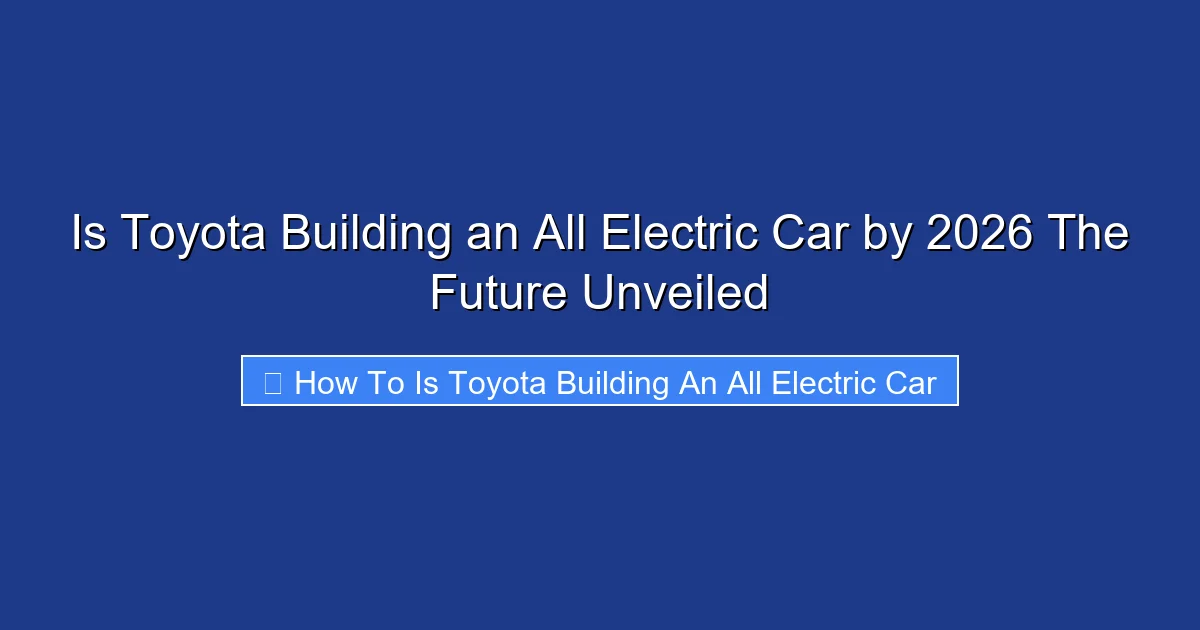 Is Toyota Building an All Electric Car by 2026 The Future Unveiled

How To Is Toyota Building An All Electric Car